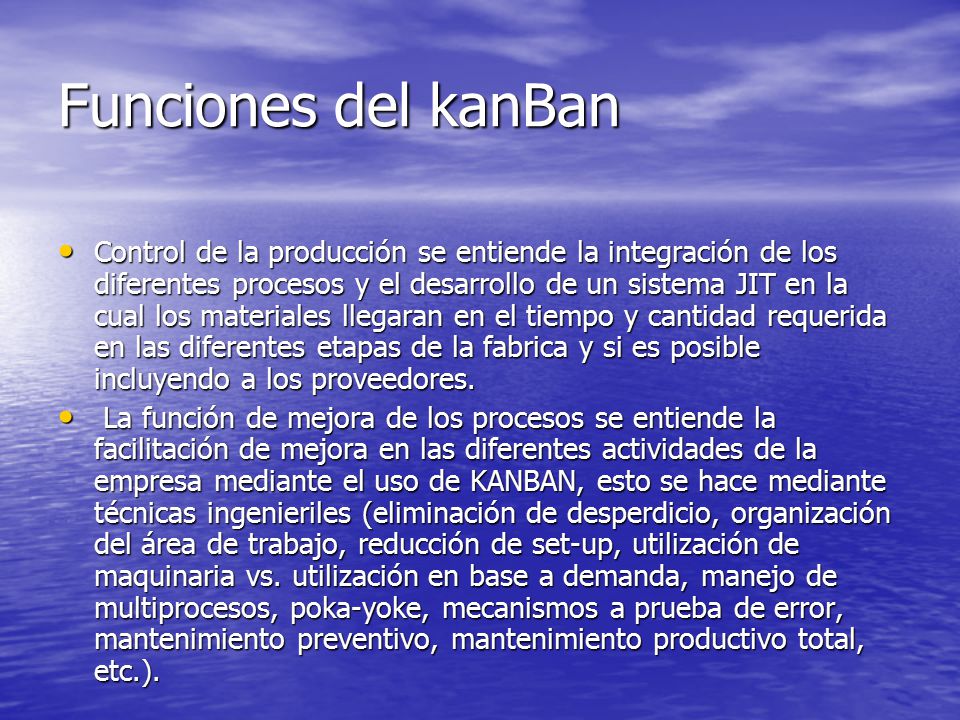 Funciones del kanBan

• Control de la producción se entiende la integración de los diferentes procesos y el desarrollo de un sistema JIT en la cual los materiales llegaran en el tiempo y cantidad requerida en las diferentes etapas de la fabrica y si es posible incluyendo a los proveedores.
• La función de mejora de los procesos se entiende la facilitación de mejora en las diferentes actividades de la empresa mediante el uso de KANBAN, esto se hace mediante técnicas ingenieriles (eliminación de desperdicio, organización del área de trabajo, reducción de set-up, utilización de maquinaria vs. utilización en base a demanda, manejo de multiprocesos, poka-yoke, mecanismos a prueba de error, mantenimiento preventivo, mantenimiento productivo total, etc.).